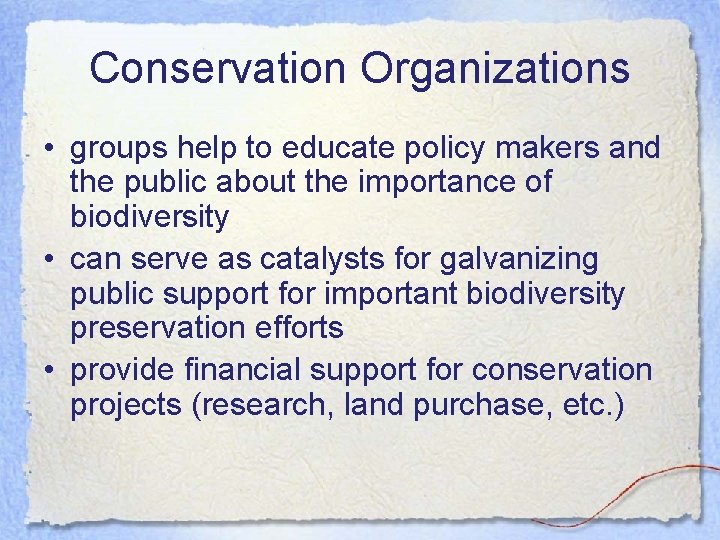 Conservation Organizations

• groups help to educate policy makers and the public about the importance of biodiversity
• can serve as catalysts for galvanizing public support for important biodiversity preservation efforts
• provide financial support for conservation projects (research, land purchase, etc.)